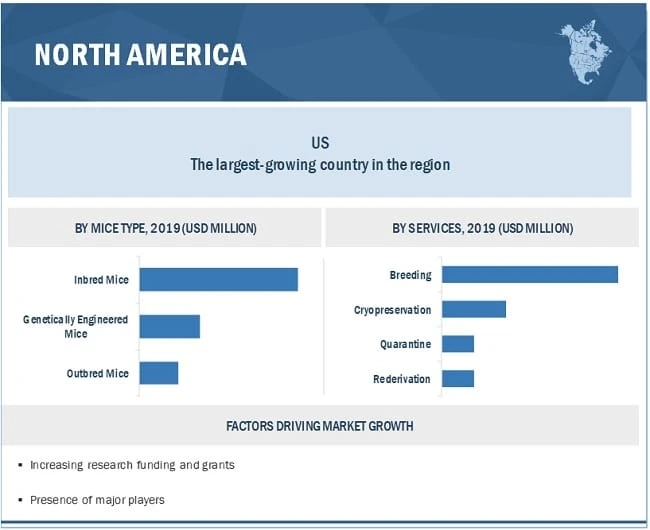 NORTH AMERICA

US
The largest-growing country in the region

BY MICE TYPE, 2019 (USD MILLION)

Inbred Mice

Genetically Engineered Mice

Outbred Mice

BY SERVICES, 2019 (USD MILLION)

Breeding

Cryopreservation

Quarantine

Rederivation

FACTORS DRIVING MARKET GROWTH

▪ Increasing research funding and grants

▪ Presence of major players